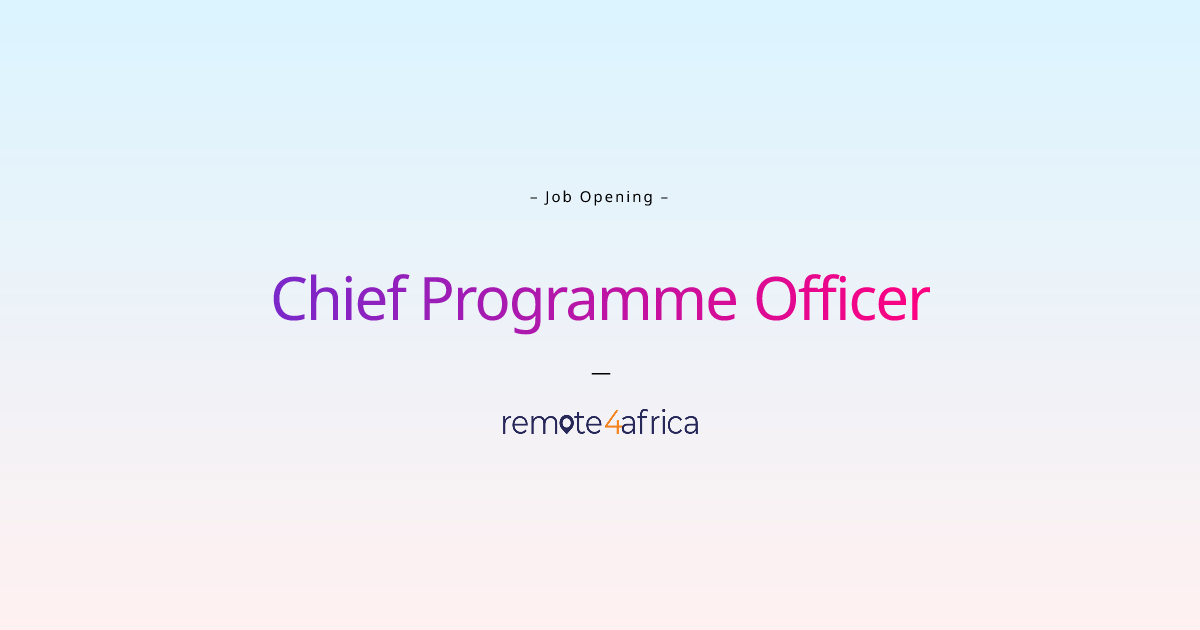 – Job Opening –

Chief Programme Officer

—

remote4africa